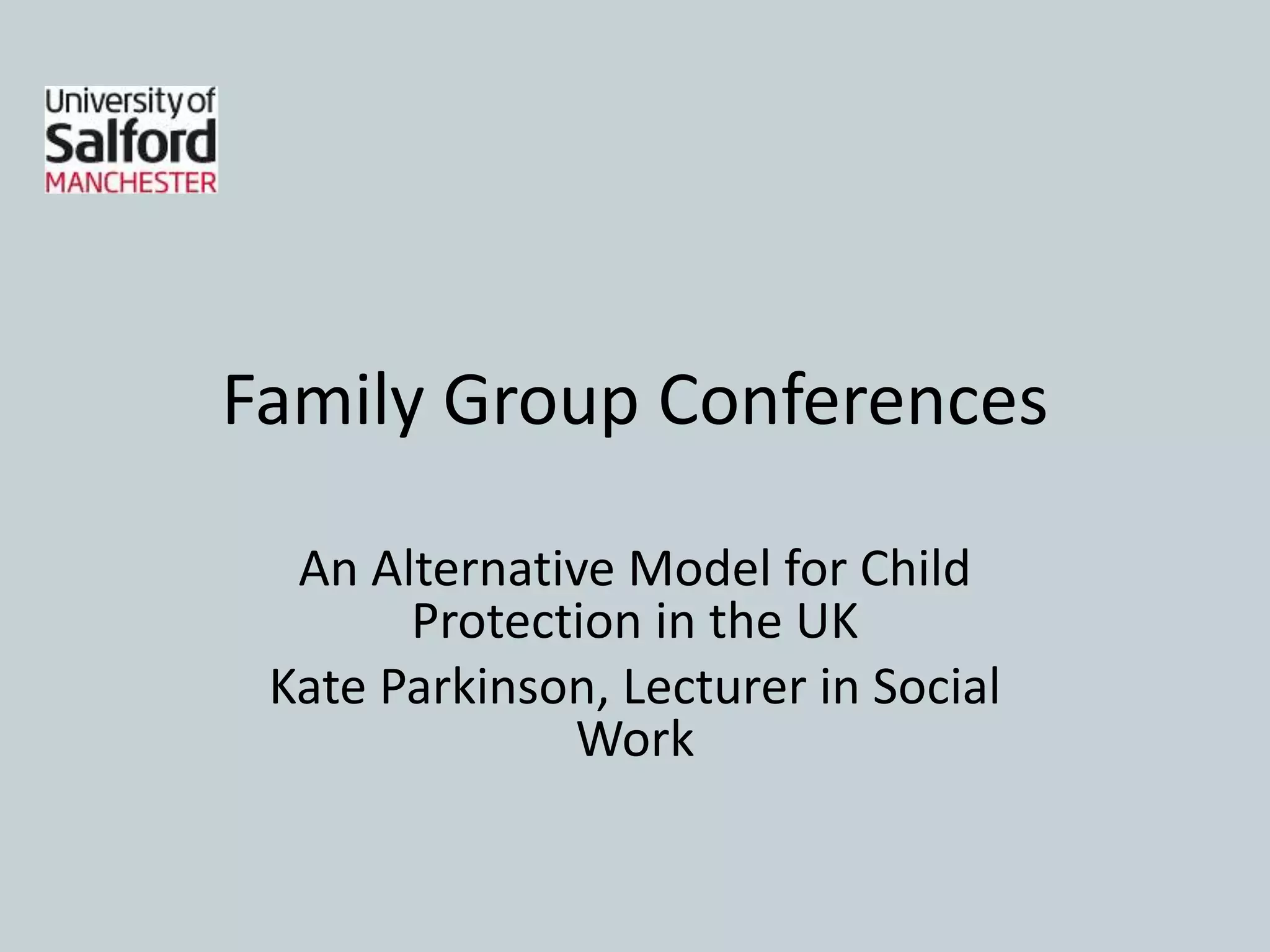 University of
Salford
MANCHESTER

Family Group Conferences

An Alternative Model for Child Protection in the UK

Kate Parkinson, Lecturer in Social Work